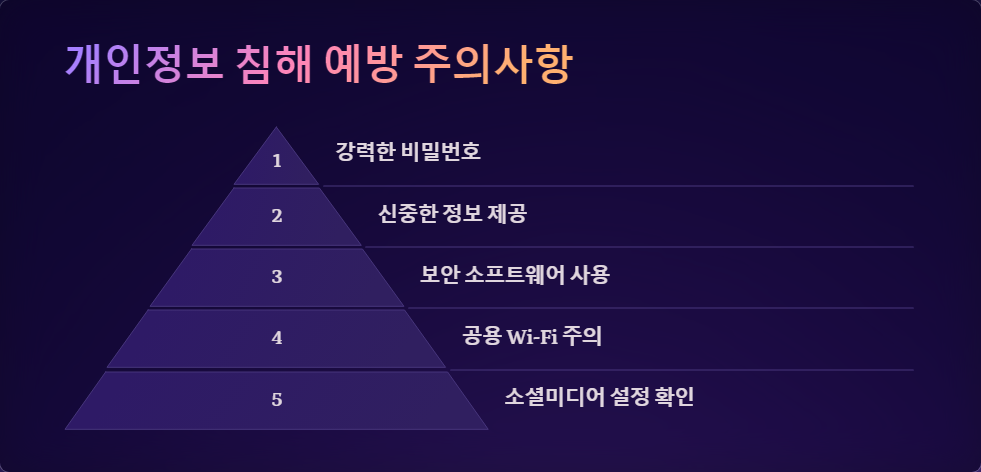 개인정보 침해 예방 주의사항

1 강력한 비밀번호

2 신중한 정보 제공

3 보안 소프트웨어 사용

4 공용 Wi-Fi 주의

5 소셜미디어 설정 확인